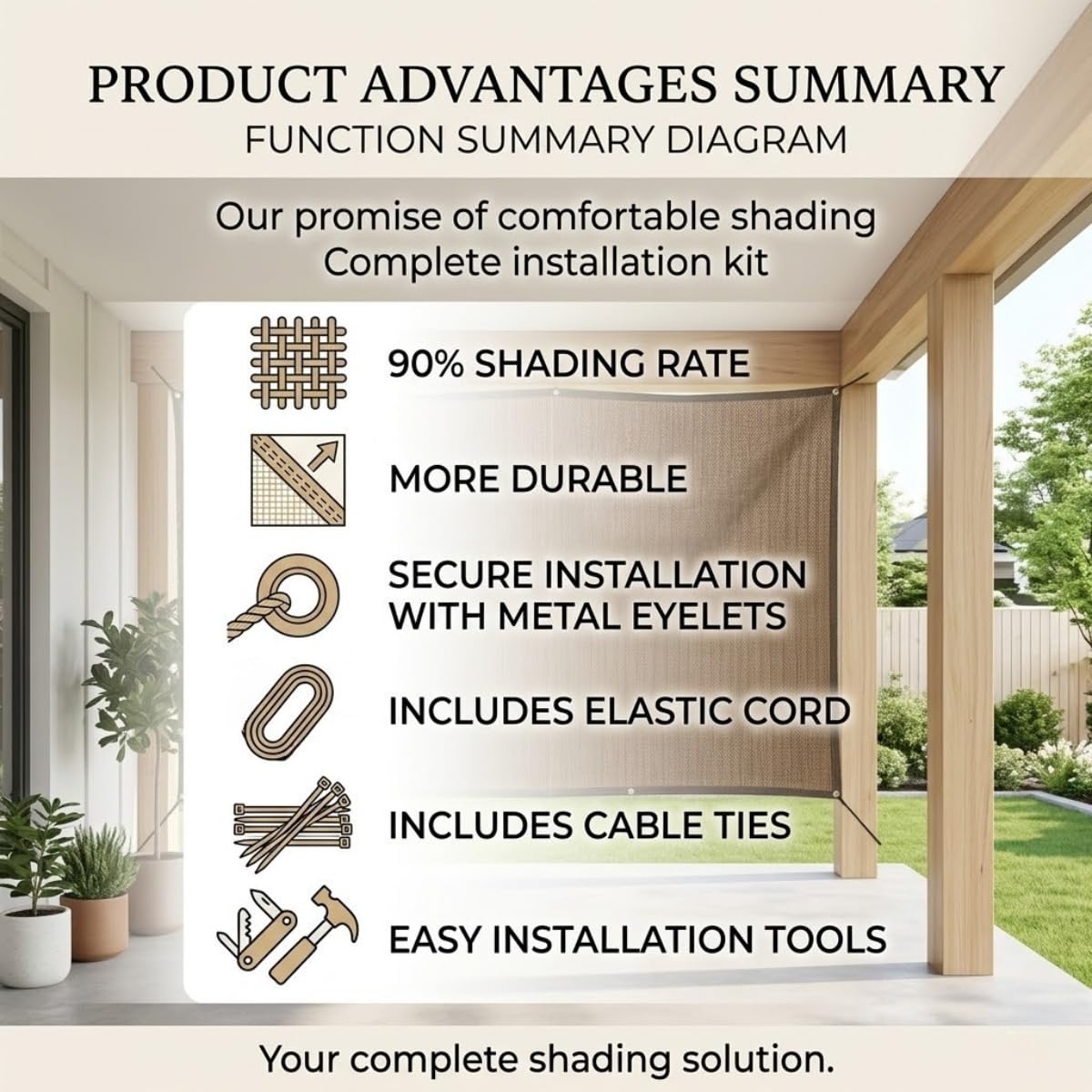 PRODUCT ADVANTAGES SUMMARY
FUNCTION SUMMARY DIAGRAM

Our promise of comfortable shading
Complete installation kit

90% SHADING RATE

MORE DURABLE

SECURE INSTALLATION WITH METAL EYELETS

INCLUDES ELASTIC CORD

INCLUDES CABLE TIES

EASY INSTALLATION TOOLS

Your complete shading solution.